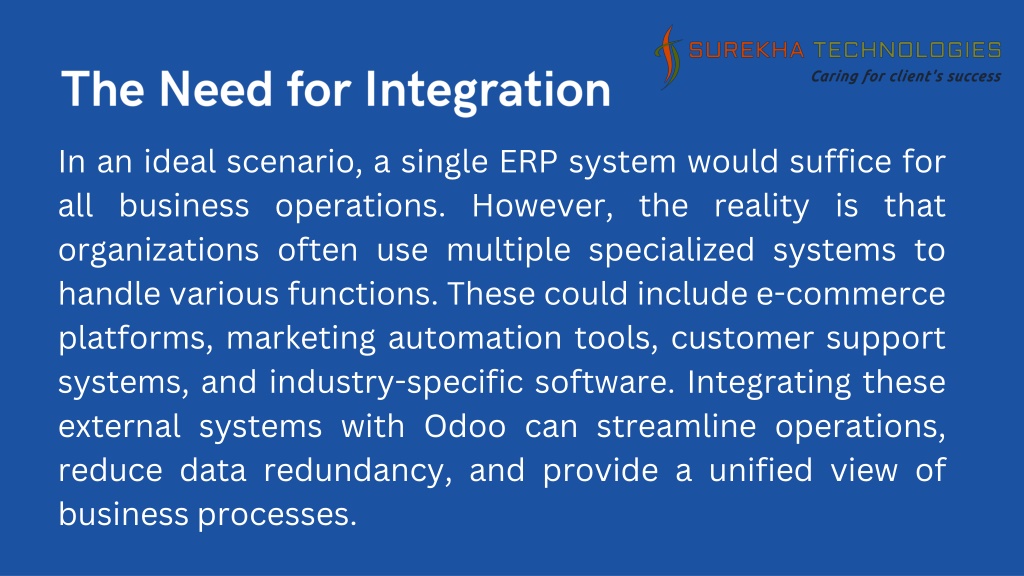 SUREKHA TECHNOLOGIES
Caring for client's success

The Need for Integration

In an ideal scenario, a single ERP system would suffice for all business operations. However, the reality is that organizations often use multiple specialized systems to handle various functions. These could include e-commerce platforms, marketing automation tools, customer support systems, and industry-specific software. Integrating these external systems with Odoo can streamline operations, reduce data redundancy, and provide a unified view of business processes.